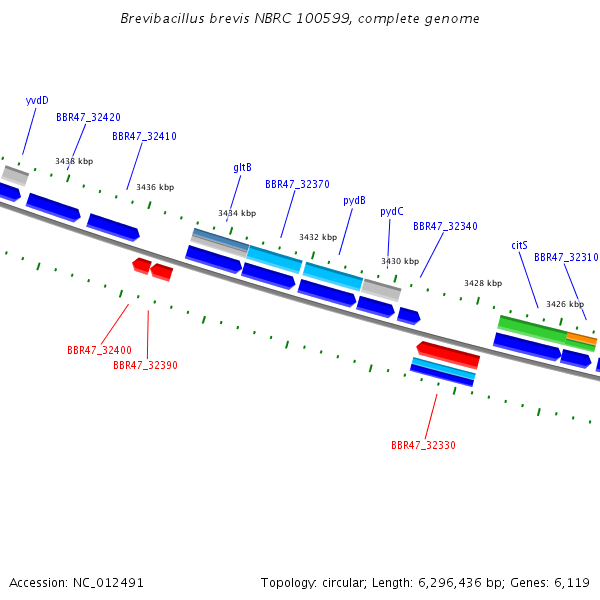 Brevibacillus brevis NBRC 100599, complete genome

yvdD
BBR47_32420
BBR47_32410
3438 kbp
3436 kbp
gltB
BBR47_32370
pydB
pydC
BBR47_32340
3434 kbp
3432 kbp
3430 kbp
3428 kbp
citS
BBR47_32310
3426 kbp
BBR47_32400
BBR47_32390
BBR47_32330

Accession: NC_012491
Topology: circular; Length: 6,296,436 bp; Genes: 6,119